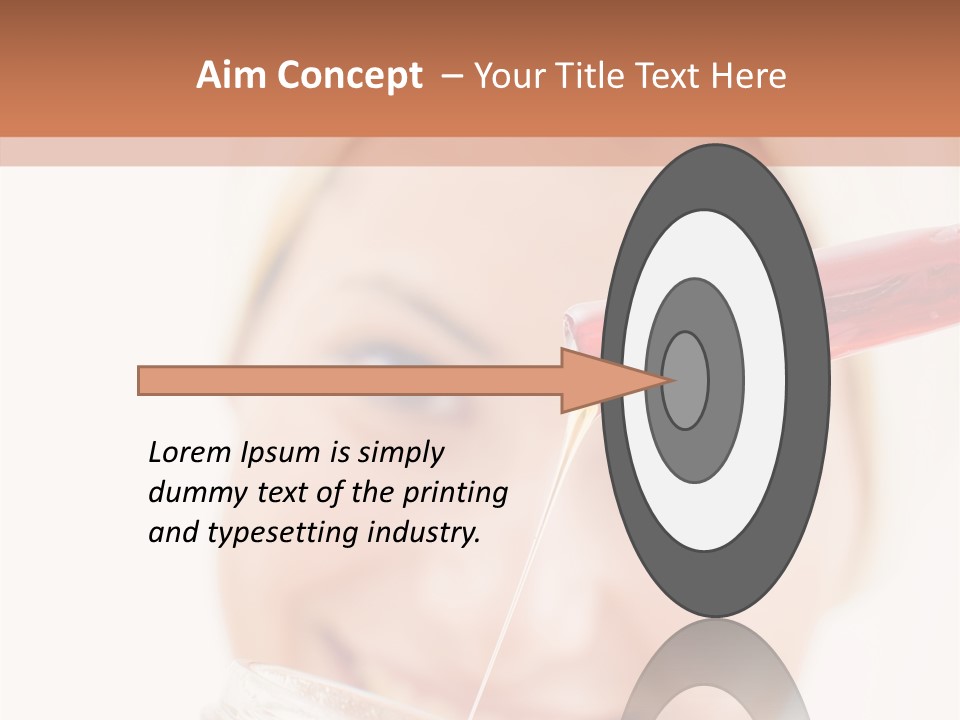 Aim Concept – Your Title Text Here

Lorem Ipsum is simply dummy text of the printing and typesetting industry.